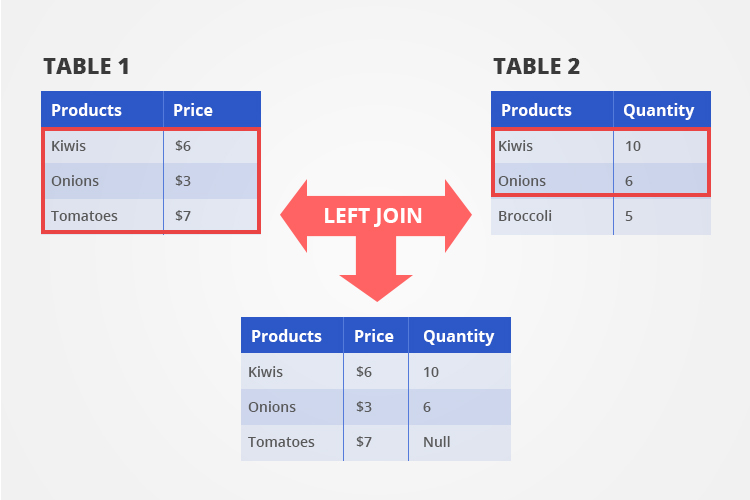 TABLE 1

| Products | Price |
|---|---|
| Kiwis | \$6 |
| Onions | \$3 |
| Tomatoes | \$7 |

TABLE 2

| Products | Quantity |
|---|---|
| Kiwis | 10 |
| Onions | 6 |
| Broccoli | 5 |

LEFT JOIN

| Products | Price | Quantity |
|---|---|---|
| Kiwis | \$6 | 10 |
| Onions | \$3 | 6 |
| Tomatoes | \$7 | Null |